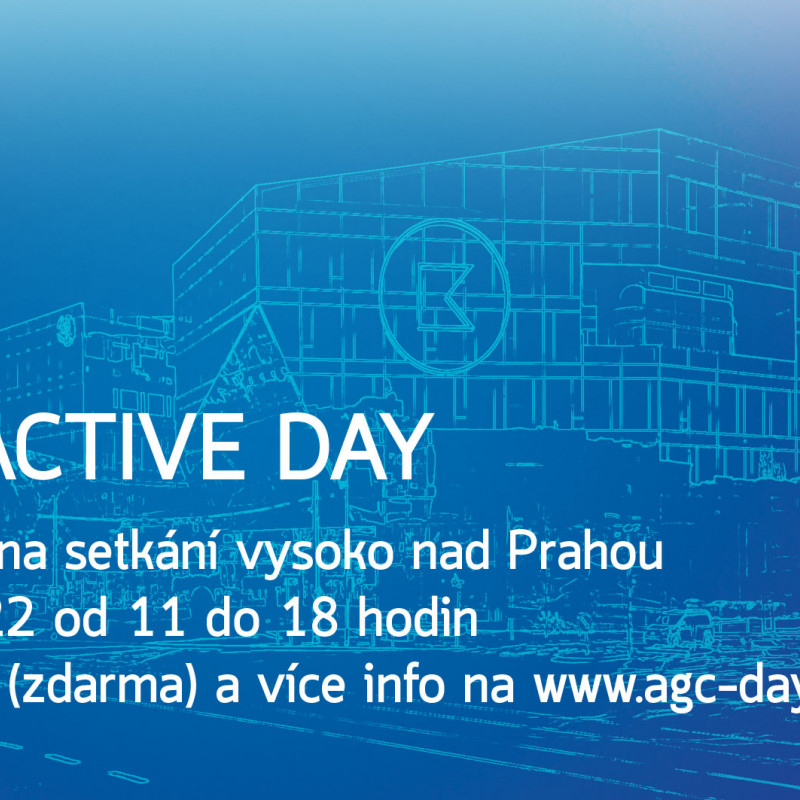 ACTIVE DAY

na setkání vysoko nad Prahou
22 od 11 do 18 hodin
(zdarma) a více info na www.agc-day